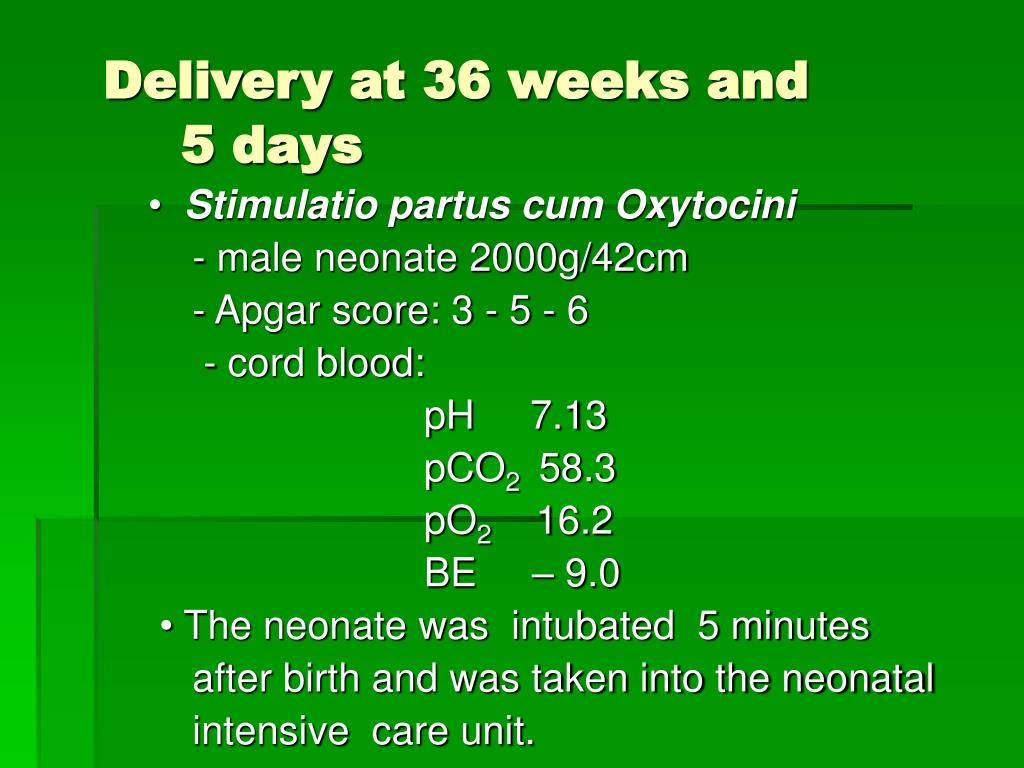 Delivery at 36 weeks and 5 days

• Stimulatio partus cum Oxytocini
- male neonate 2000g/42cm
- Apgar score: 3 - 5 - 6
- cord blood:
pH 7.13
$pCO_2$ 58.3
$pO_2$ 16.2
BE – 9.0

• The neonate was intubated 5 minutes after birth and was taken into the neonatal intensive care unit.